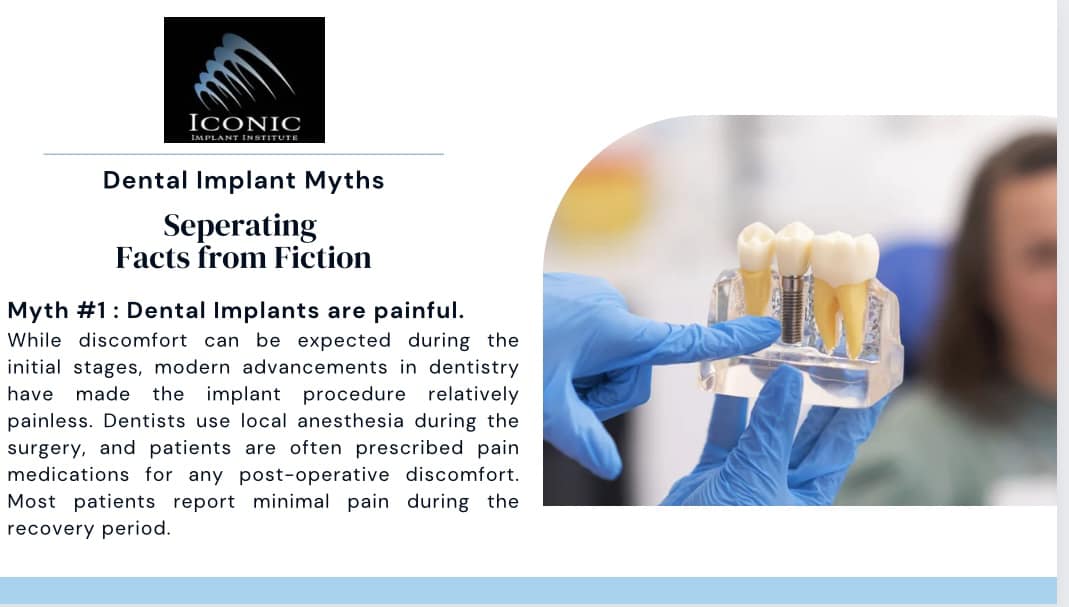 ICONIC
IMPLANT INSTITUTE

Dental Implant Myths

Seperating
Facts from Fiction

Myth #1 : Dental Implants are painful.

While discomfort can be expected during the initial stages, modern advancements in dentistry have made the implant procedure relatively painless. Dentists use local anesthesia during the surgery, and patients are often prescribed pain medications for any post-operative discomfort. Most patients report minimal pain during the recovery period.